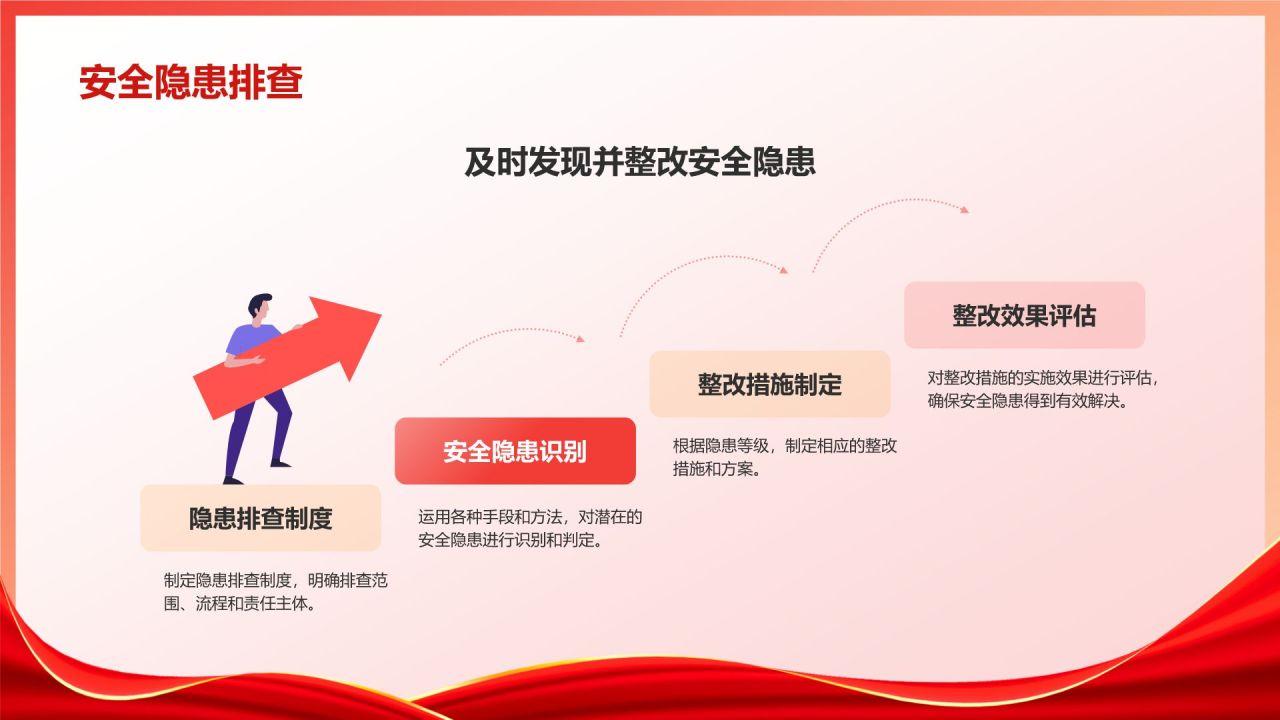 安全隐患排查

及时发现并整改安全隐患

隐患排查制度

制定隐患排查制度，明确排查范围、流程和责任主体。

安全隐患识别

运用各种手段和方法，对潜在的安全隐患进行识别和判定。

整改措施制定

根据隐患等级，制定相应的整改措施和方案。

整改效果评估

对整改措施的实施效果进行评估，确保安全隐患得到有效解决。